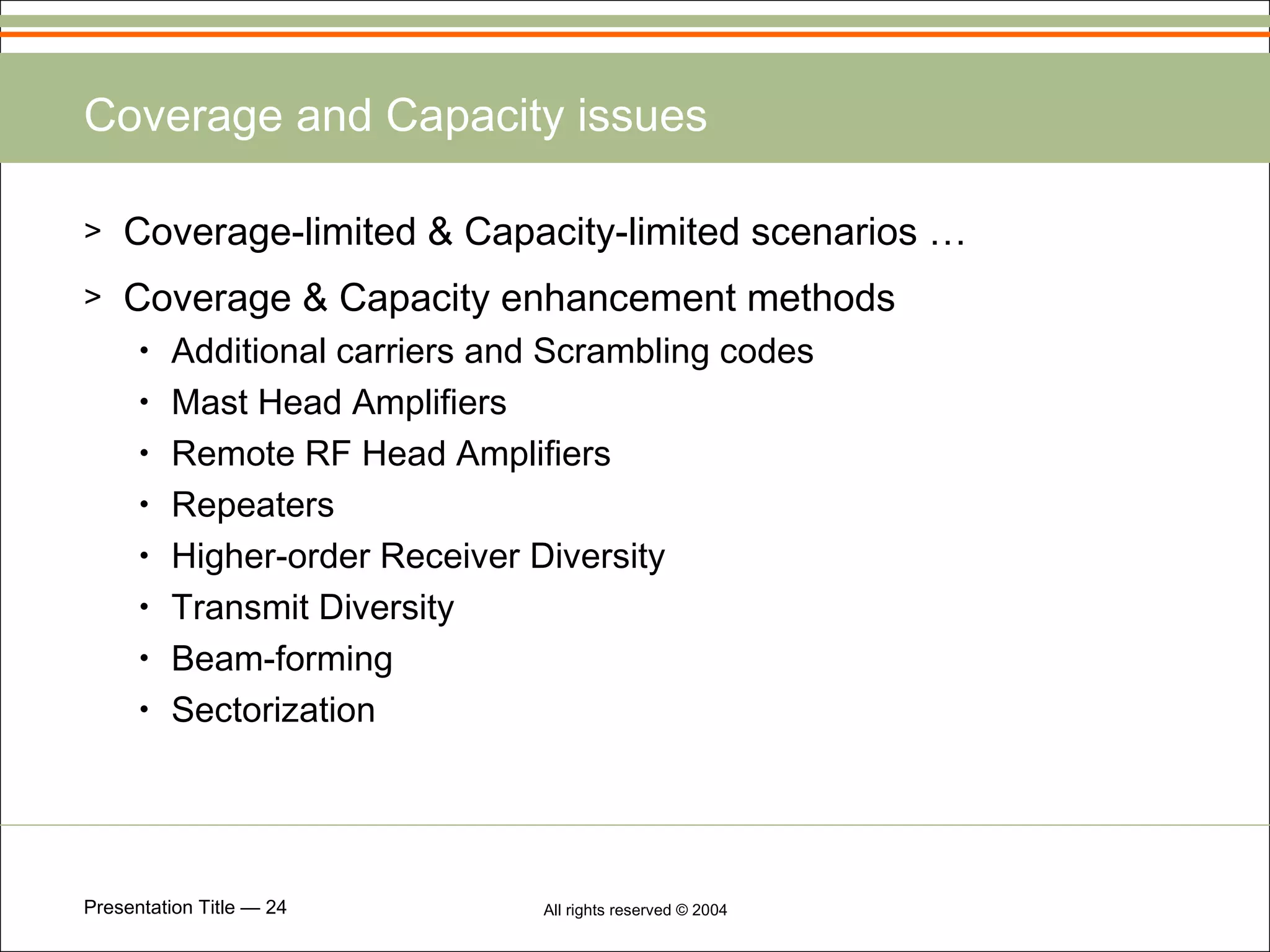 Coverage and Capacity issues

> Coverage-limited & Capacity-limited scenarios …

> Coverage & Capacity enhancement methods

• Additional carriers and Scrambling codes
• Mast Head Amplifiers
• Remote RF Head Amplifiers
• Repeaters
• Higher-order Receiver Diversity
• Transmit Diversity
• Beam-forming
• Sectorization

Presentation Title — 24

All rights reserved © 2004